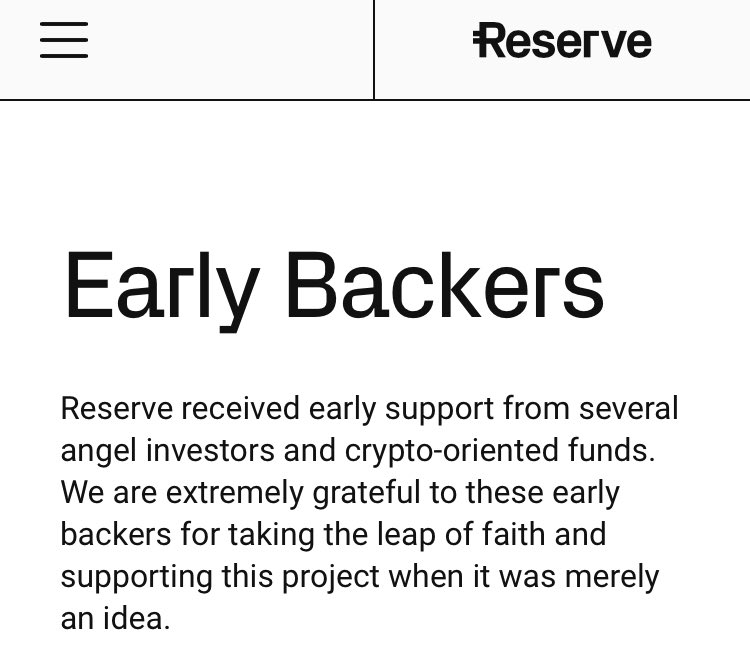 Reserve

Early Backers

Reserve received early support from several angel investors and crypto-oriented funds. We are extremely grateful to these early backers for taking the leap of faith and supporting this project when it was merely an idea.